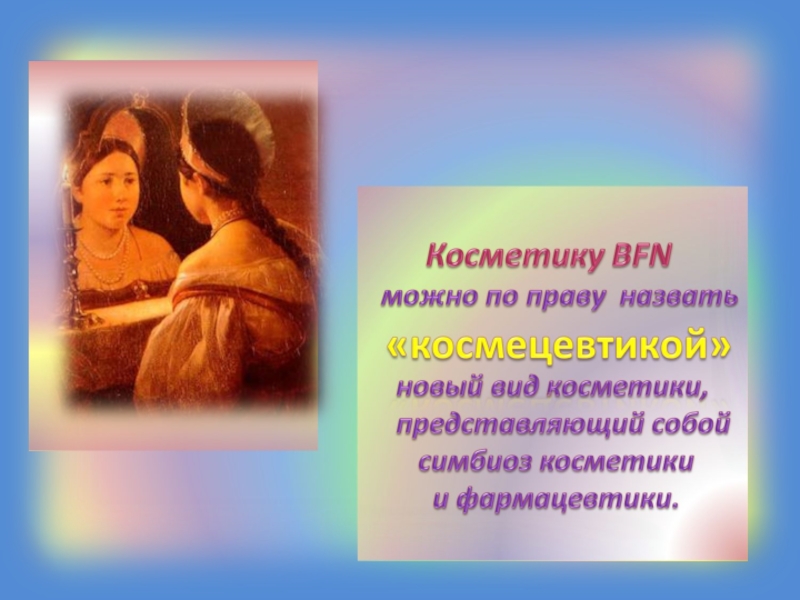 Косметику BFN можно по праву назвать «космецевтикой» новый вид косметики, представляющий собой симбиоз косметики и фармацевтики.